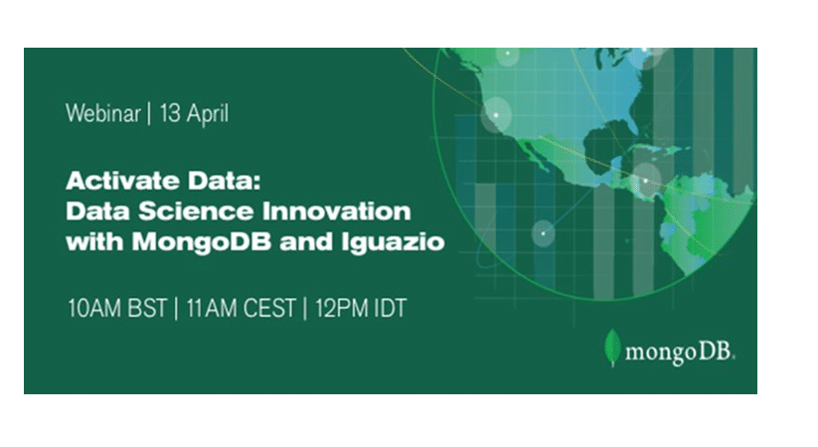 Webinar | 13 April

Activate Data: Data Science Innovation with MongoDB and Iguazio

10AM BST | 11AM CEST | 12PM IDT

mongoDB.